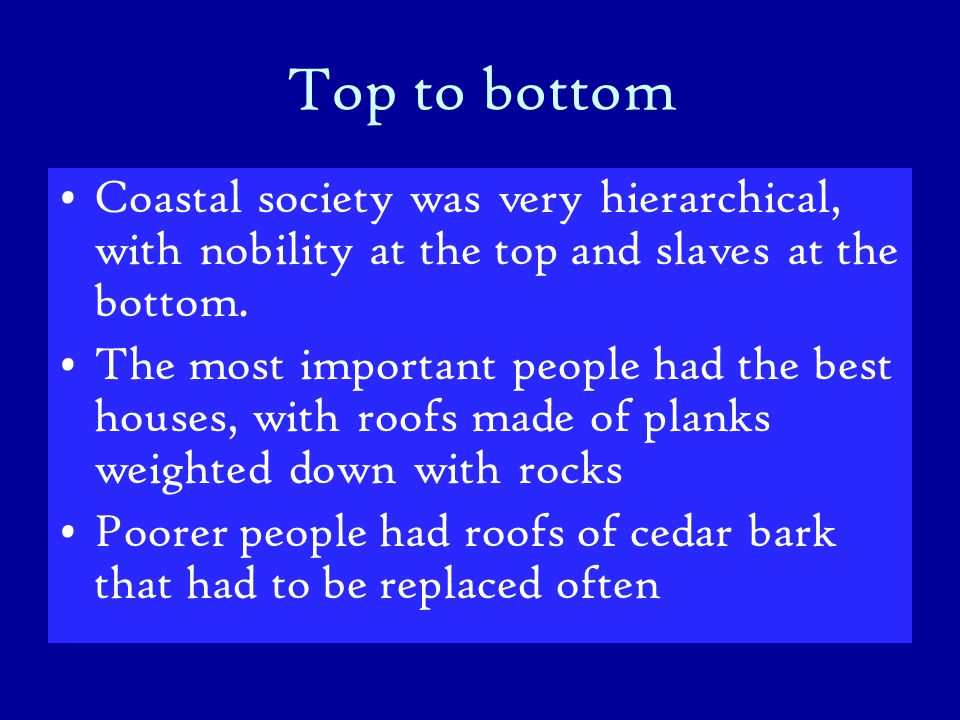 Top to bottom

• Coastal society was very hierarchical, with nobility at the top and slaves at the bottom.
• The most important people had the best houses, with roofs made of planks weighted down with rocks
• Poorer people had roofs of cedar bark that had to be replaced often